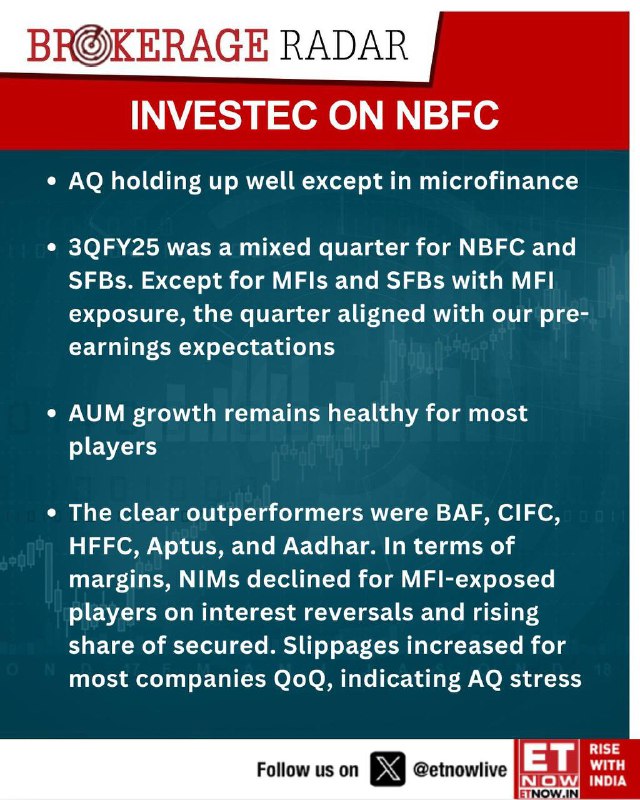 BROKERAGE RADAR

INVESTEC ON NBFC

• AQ holding up well except in microfinance

• 3QFY25 was a mixed quarter for NBFC and SFBs. Except for MFIs and SFBs with MFI exposure, the quarter aligned with our pre-earnings expectations

• AUM growth remains healthy for most players

• The clear outperformers were BAF, CIFC, HFFC, Aptus, and Aadhar. In terms of margins, NIMs declined for MFI-exposed players on interest reversals and rising share of secured. Slippages increased for most companies QoQ, indicating AQ stress

Follow us on @etnowlive

ET NOW ETNOW.IN RISE WITH INDIA